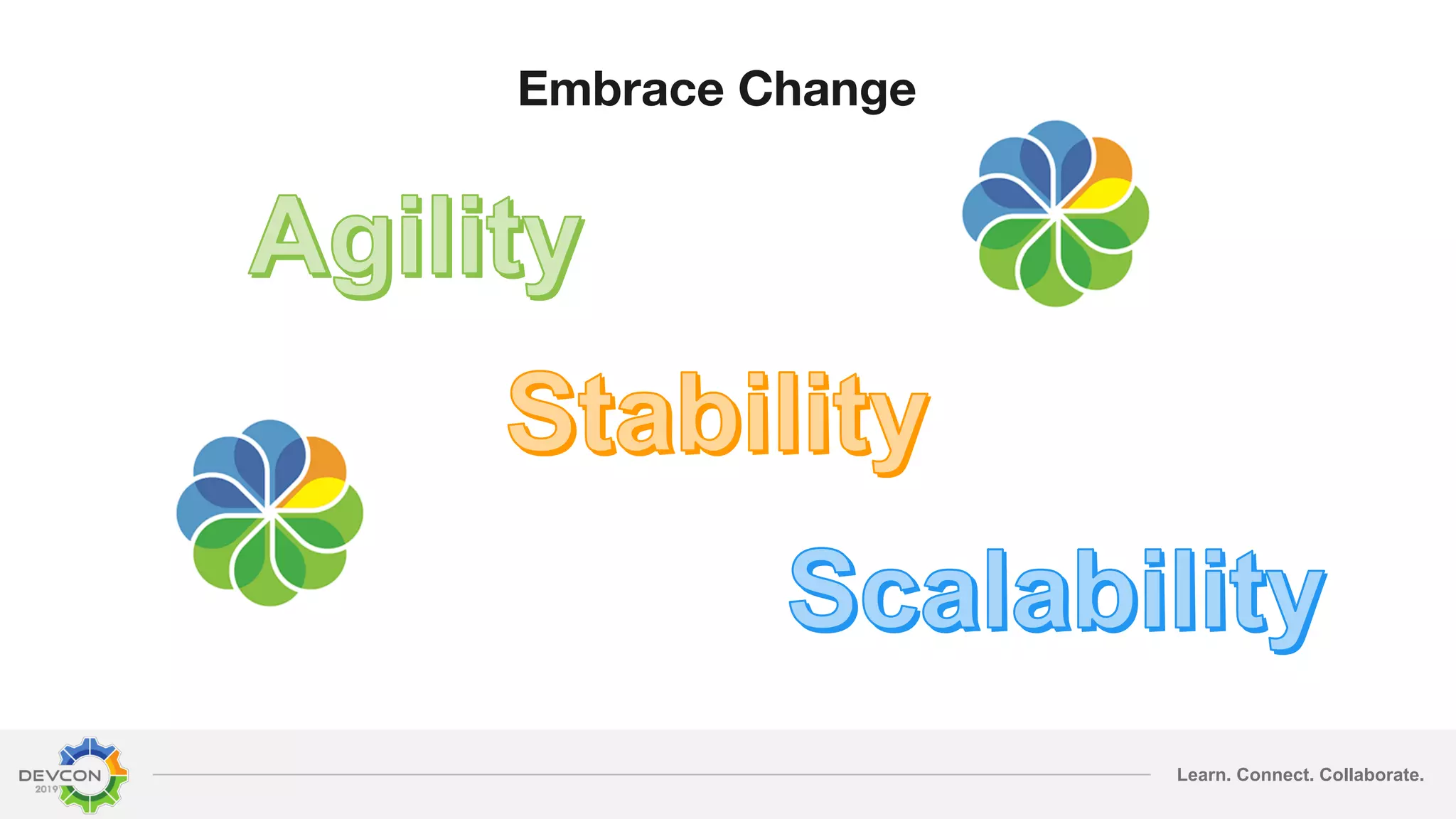 Embrace Change

Agility

Stability

Scalability

DEVCON 2019

Learn. Connect. Collaborate.